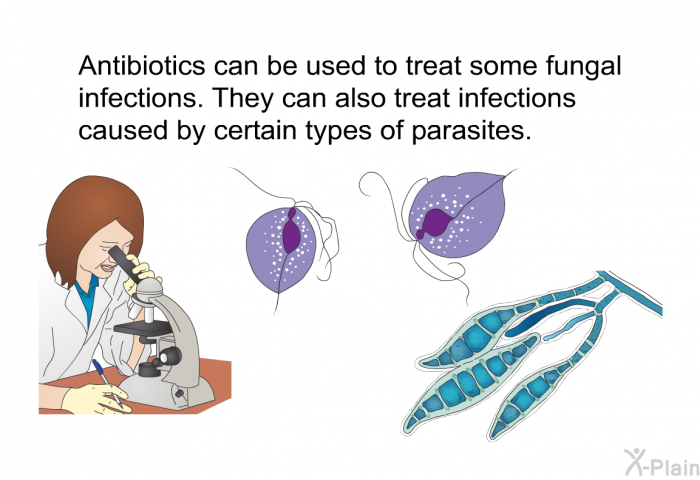 Antibiotics can be used to treat some fungal infections. They can also treat infections caused by certain types of parasites.

X-Plain